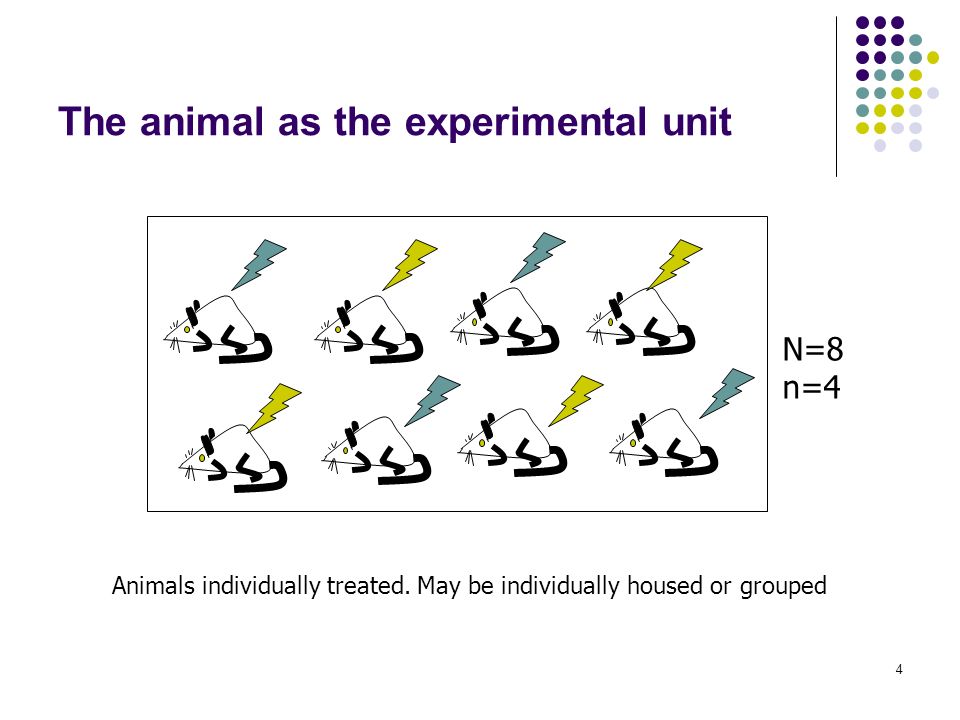 The animal as the experimental unit

N=8
n=4

Animals individually treated. May be individually housed or grouped

4